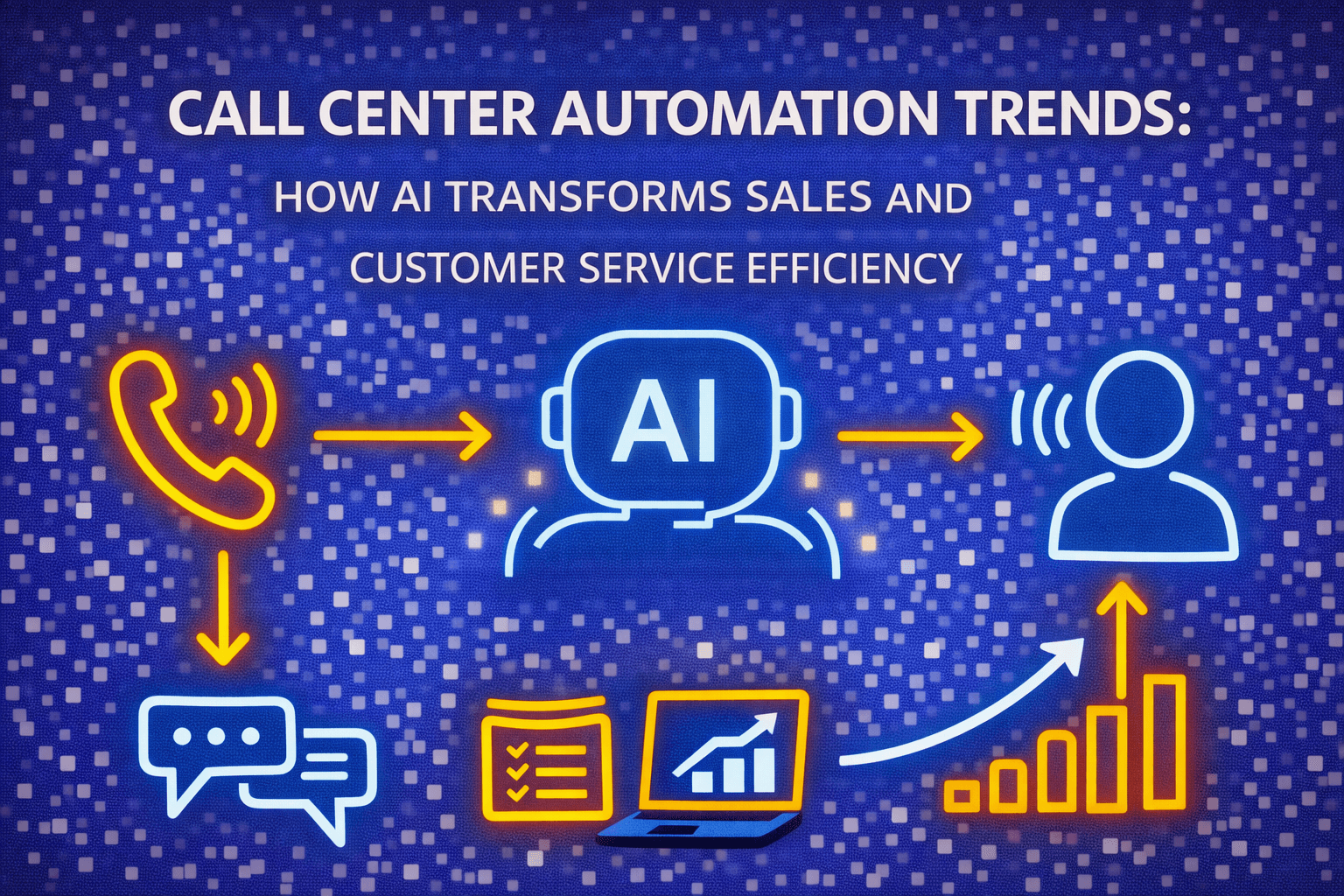 CALL CENTER AUTOMATION TRENDS:

HOW AI TRANSFORMS SALES AND CUSTOMER SERVICE EFFICIENCY

AI